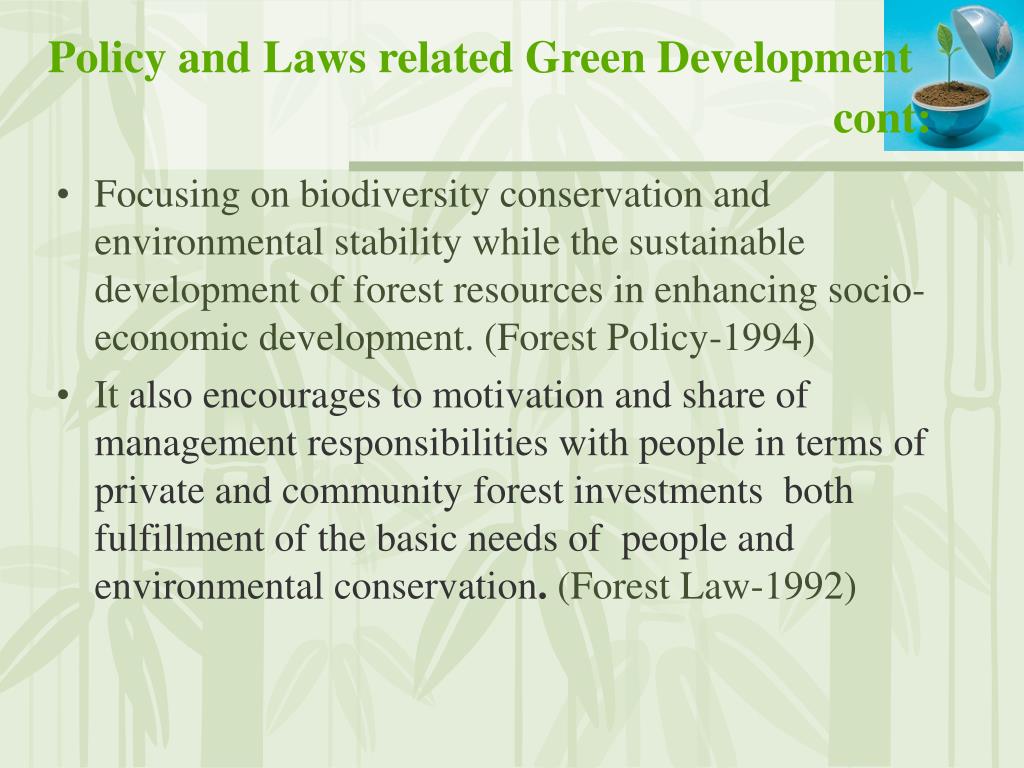 Policy and Laws related Green Development cont:

• Focusing on biodiversity conservation and environmental stability while the sustainable development of forest resources in enhancing socio-economic development. (Forest Policy-1994)

• It also encourages to motivation and share of management responsibilities with people in terms of private and community forest investments both fulfillment of the basic needs of people and environmental conservation. (Forest Law-1992)